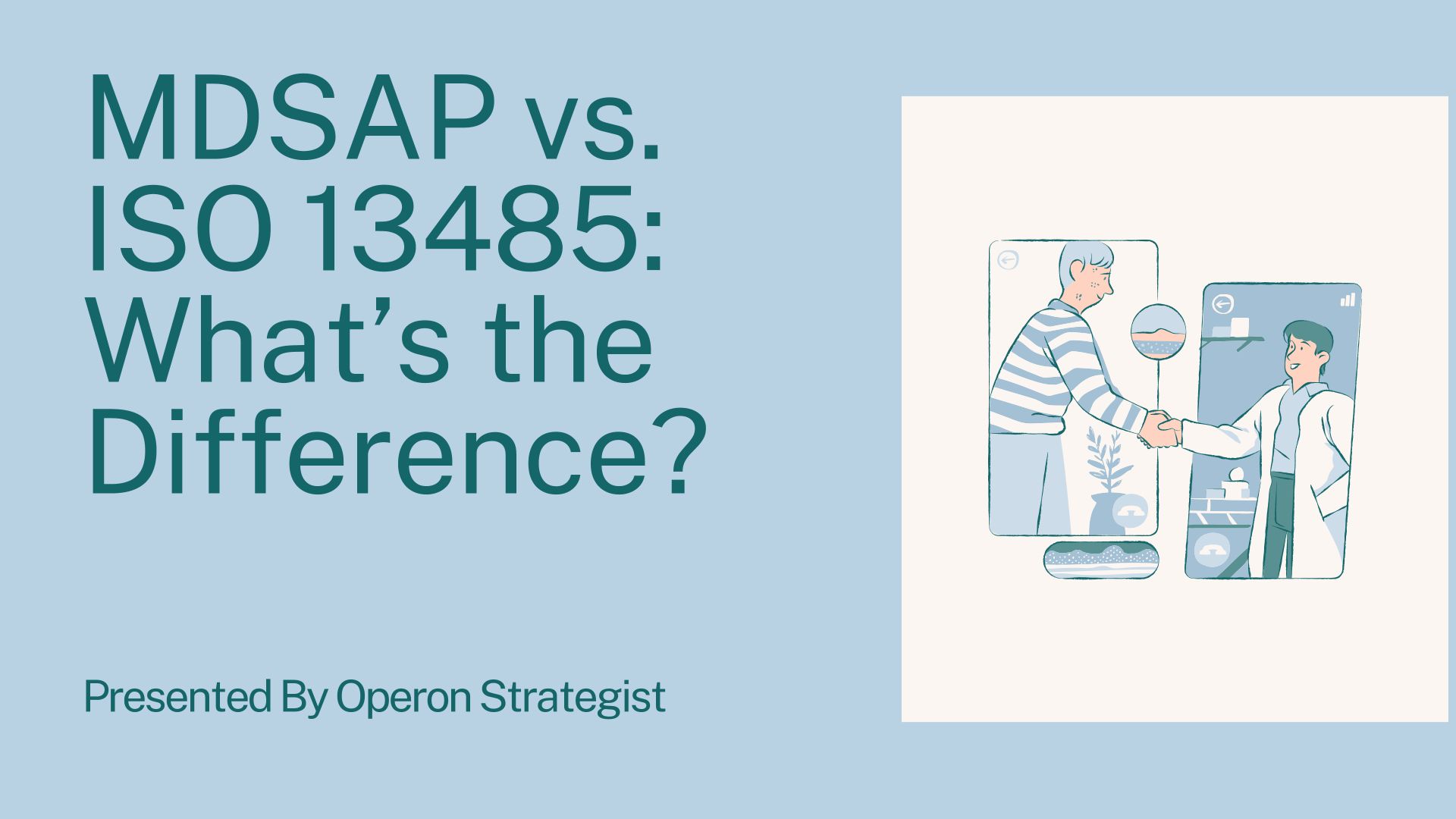 MDSAP vs. ISO 13485: What’s the Difference?

Presented By Operon Strategist